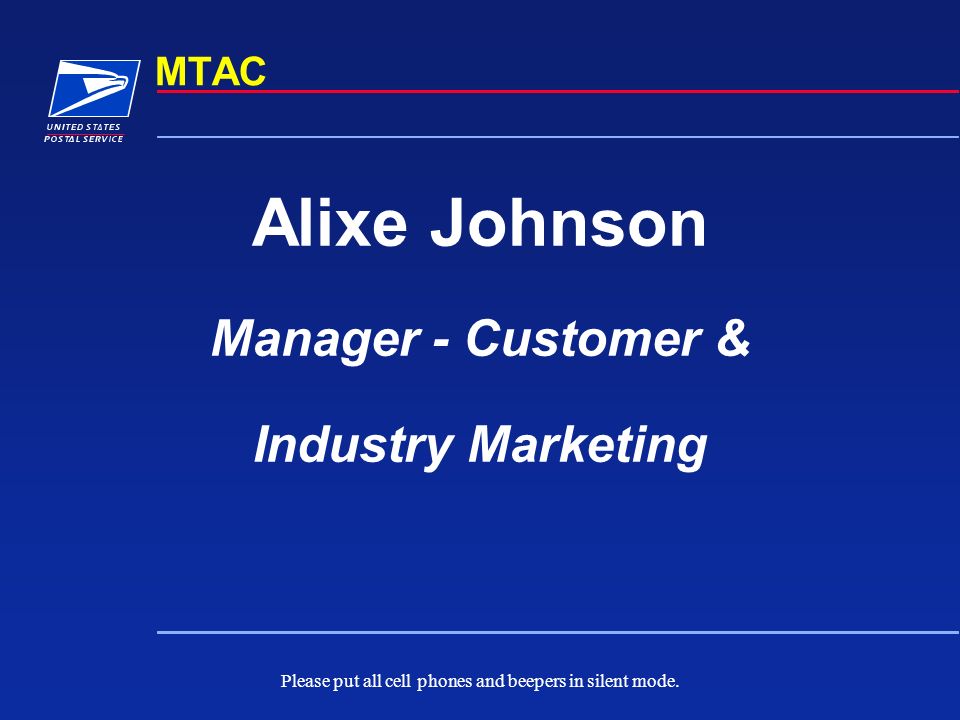 UNITED STATES POSTAL SERVICE

MTAC

Alixe Johnson

Manager - Customer &

Industry Marketing

Please put all cell phones and beepers in silent mode.